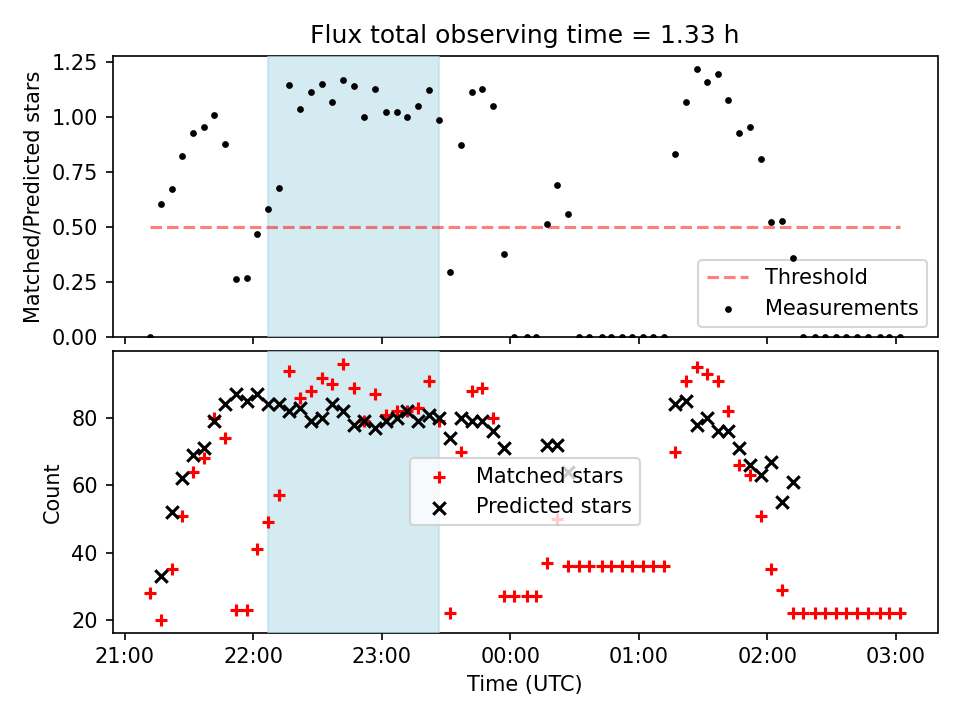 Flux total observing time = 1.33 h

Matched/Predicted stars

1.25
1.00
0.75
0.50
0.25
0.00

Threshold
Measurements

Count

80
60
40
20

Matched stars
Predicted stars

21:00 22:00 23:00 00:00 01:00 02:00 03:00

Time (UTC)